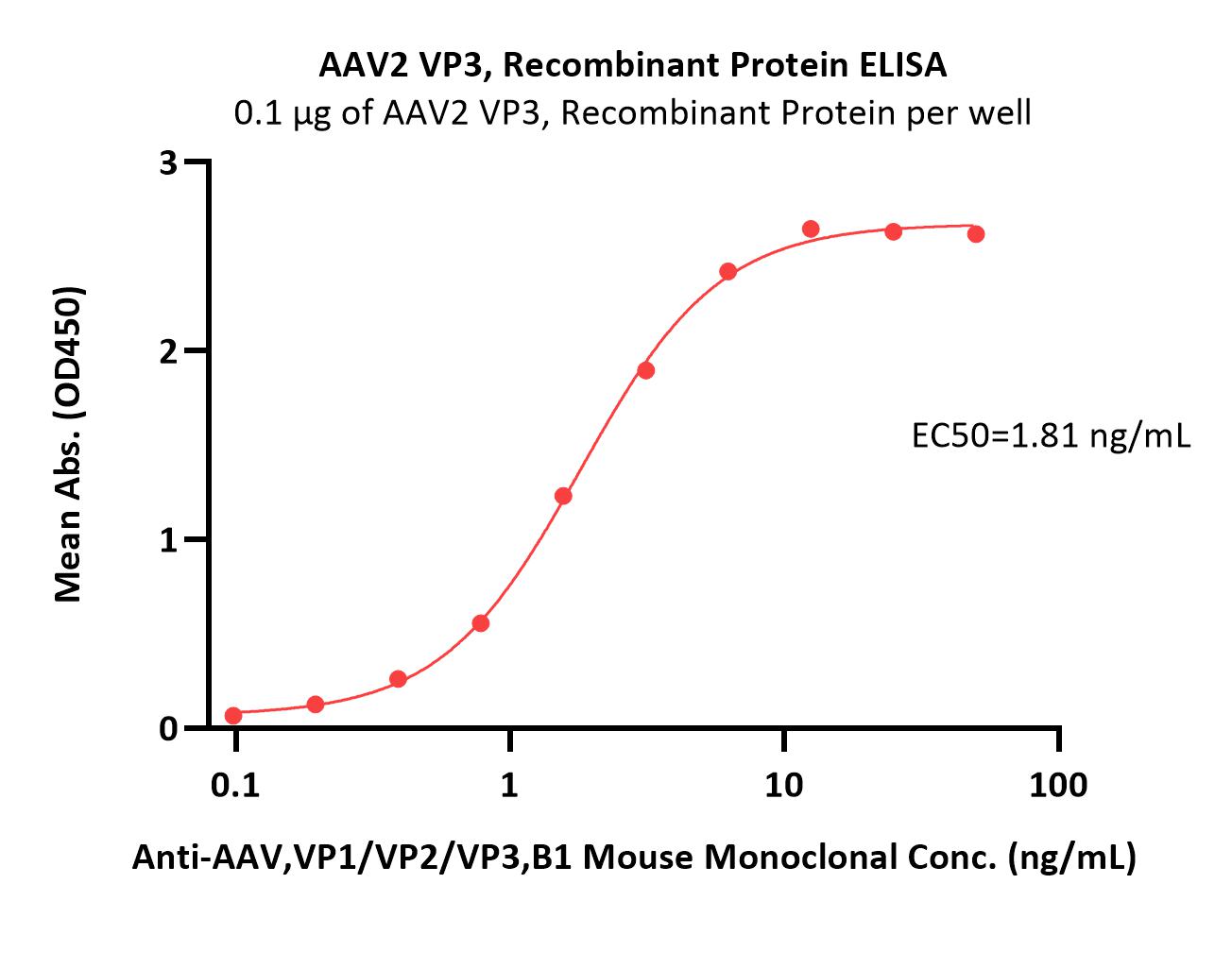 AAV2 VP3, Recombinant Protein ELISA
0.1 μg of AAV2 VP3, Recombinant Protein per well

Mean Abs. (OD450)

3
2
1
0

EC50=1.81 ng/mL

0.1
1
10
100

Anti-AAV,VP1/VP2/VP3,B1 Mouse Monoclonal Conc. (ng/mL)